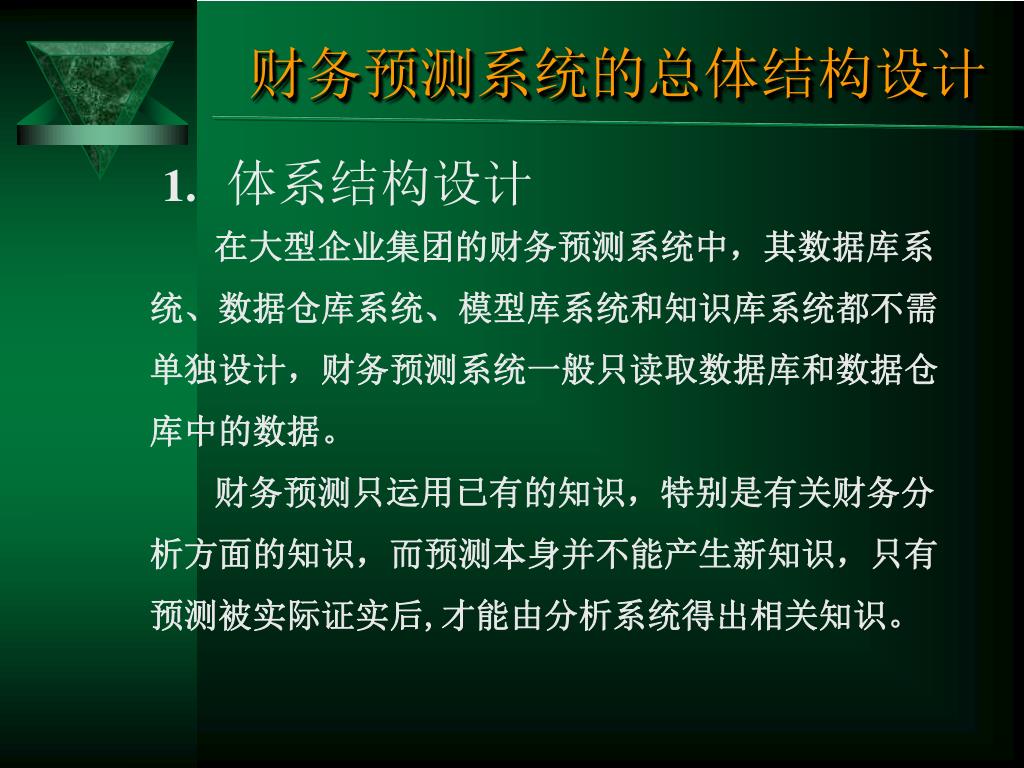 财务预测系统的总体结构设计

1. 体系结构设计

在大型企业集团的财务预测系统中，其数据库系统、数据仓库系统、模型库系统和知识库系统都不需单独设计，财务预测系统一般只读取数据库和数据仓库中的数据。

财务预测只运用已有的知识，特别是有关财务分析方面的知识，而预测本身并不能产生新知识，只有预测被实际证实后,才能由分析系统得出相关知识。